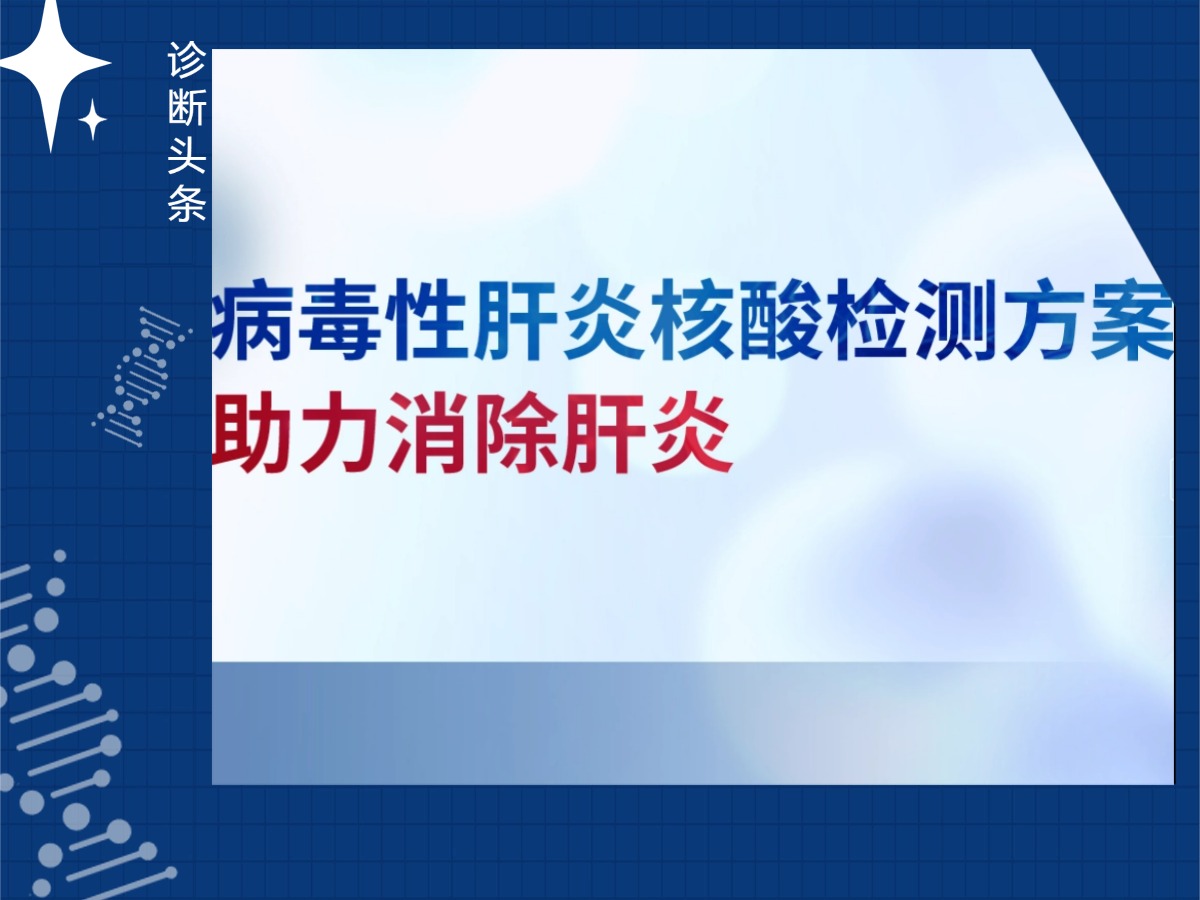 诊断头条

病毒性肝炎核酸检测方案
助力消除肝炎